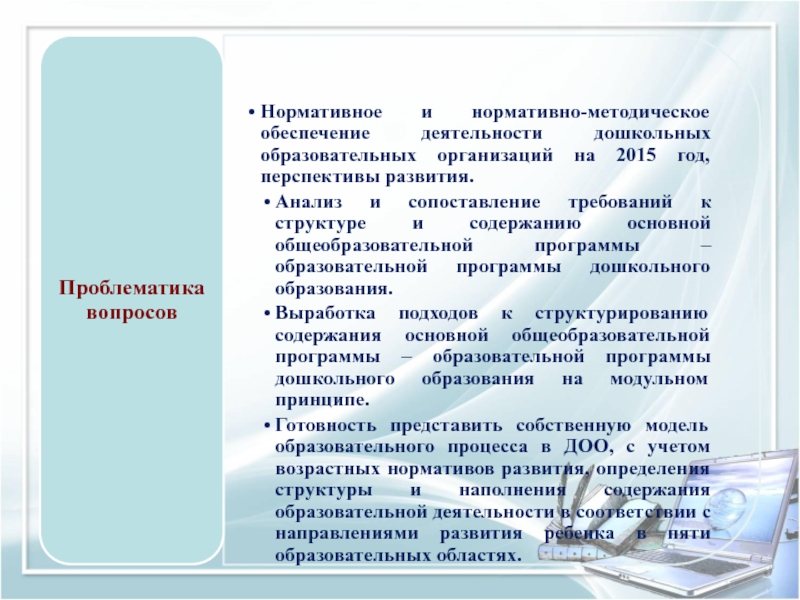 Проблематика вопросов

• Нормативное и нормативно-методическое обеспечение деятельности дошкольных образовательных организаций на 2015 год, перспективы развития.

• Анализ и сопоставление требований к структуре и содержанию основной общеобразовательной программы – образовательной программы дошкольного образования.

• Выработка подходов к структурированию содержания основной общеобразовательной программы – образовательной программы дошкольного образования на модульном принципе.

• Готовность представить собственную модель образовательного процесса в ДОО, с учетом возрастных нормативов развития, определения структуры и наполнения содержания образовательной деятельности в соответствии с направлениями развития ребенка в пяти образовательных областях.